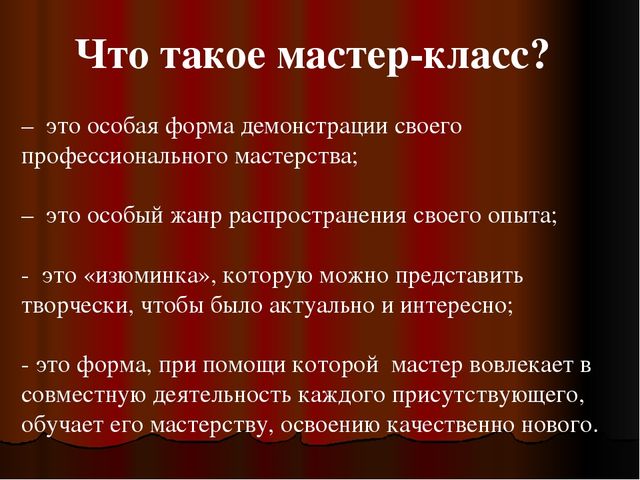 Что такое мастер-класс?

– это особая форма демонстрации своего профессионального мастерства;

– это особый жанр распространения своего опыта;

- это «изюминка», которую можно представить творчески, чтобы было актуально и интересно;

- это форма, при помощи которой мастер вовлекает в совместную деятельность каждого присутствующего, обучает его мастерству, освоению качественно нового.